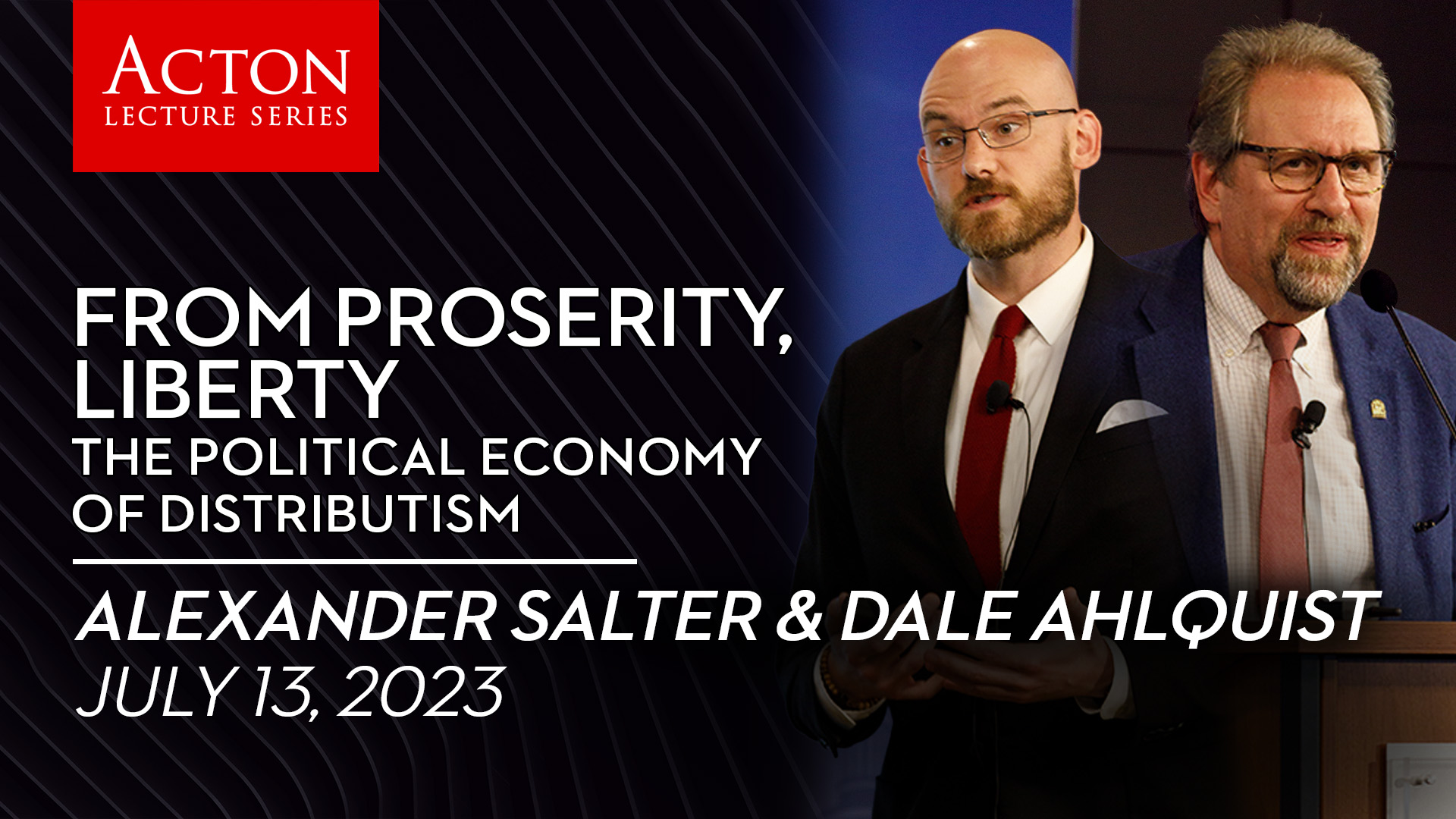 ACTON
LECTURE SERIES

FROM PROSERITY, LIBERTY
THE POLITICAL ECONOMY OF DISTRIBUTISM

ALEXANDER SALTER & DALE AHLQUIST
JULY 13, 2023